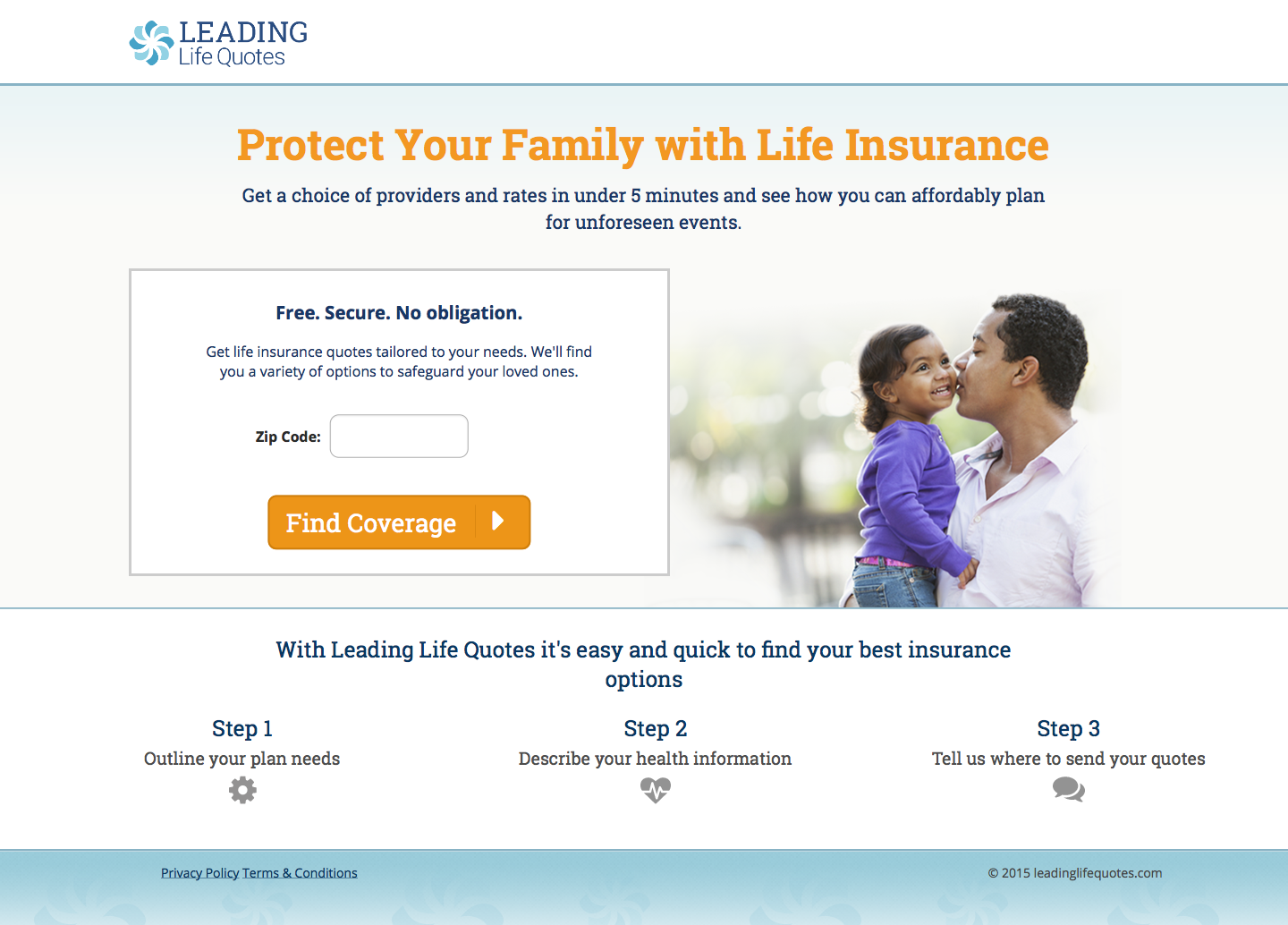 LEADING
Life Quotes

Protect Your Family with Life Insurance

Get a choice of providers and rates in under 5 minutes and see how you can affordably plan for unforeseen events.

Free. Secure. No obligation.

Get life insurance quotes tailored to your needs. We'll find you a variety of options to safeguard your loved ones.

Zip Code:

Find Coverage

With Leading Life Quotes it's easy and quick to find your best insurance options

Step 1
Outline your plan needs

Step 2
Describe your health information

Step 3
Tell us where to send your quotes

Privacy Policy Terms & Conditions

© 2015 leadinglifequotes.com